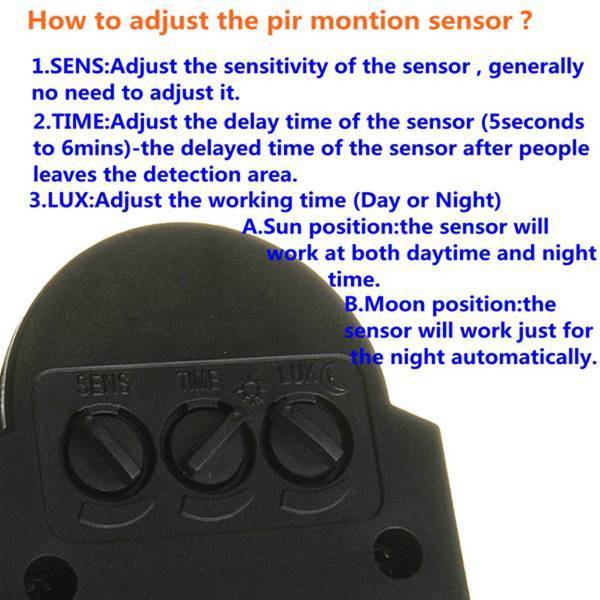 How to adjust the pir montion sensor ?

1.SENS:Adjust the sensitivity of the sensor , generally no need to adjust it.

2.TIME:Adjust the delay time of the sensor (5seconds to 6mins)-the delayed time of the sensor after people leaves the detection area.

3.LUX:Adjust the working time (Day or Night)

A.Sun position:the sensor will work at both daytime and night time.

B.Moon position:the sensor will work just for the night automatically.

SENS TIME LUX